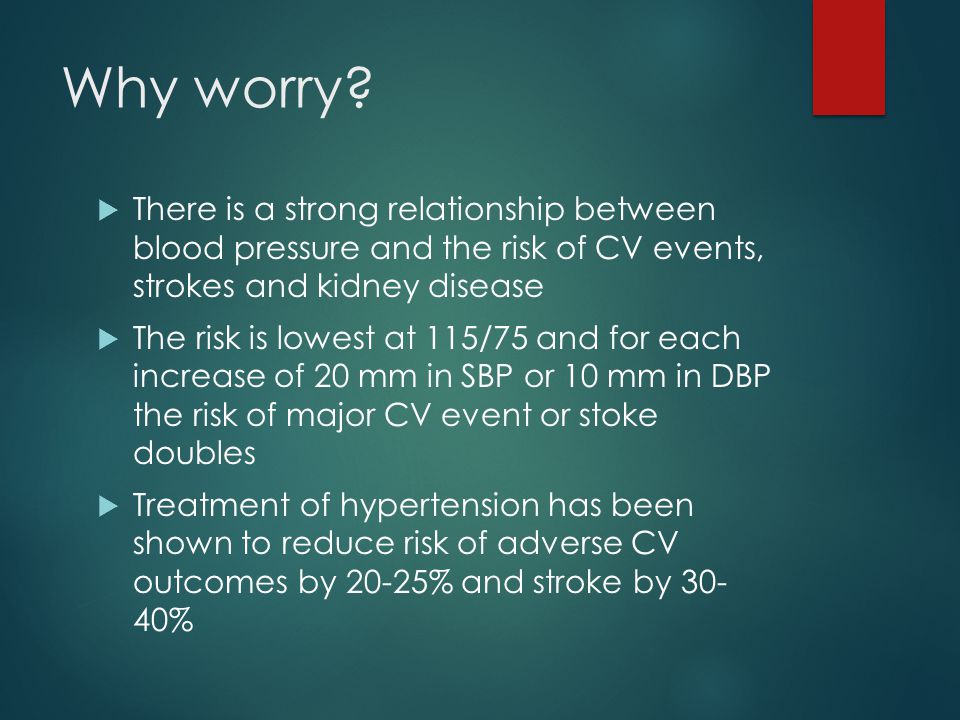 Why worry?

▶ There is a strong relationship between blood pressure and the risk of CV events, strokes and kidney disease

▶ The risk is lowest at 115/75 and for each increase of 20 mm in SBP or 10 mm in DBP the risk of major CV event or stoke doubles

▶ Treatment of hypertension has been shown to reduce risk of adverse CV outcomes by 20-25% and stroke by 30-40%